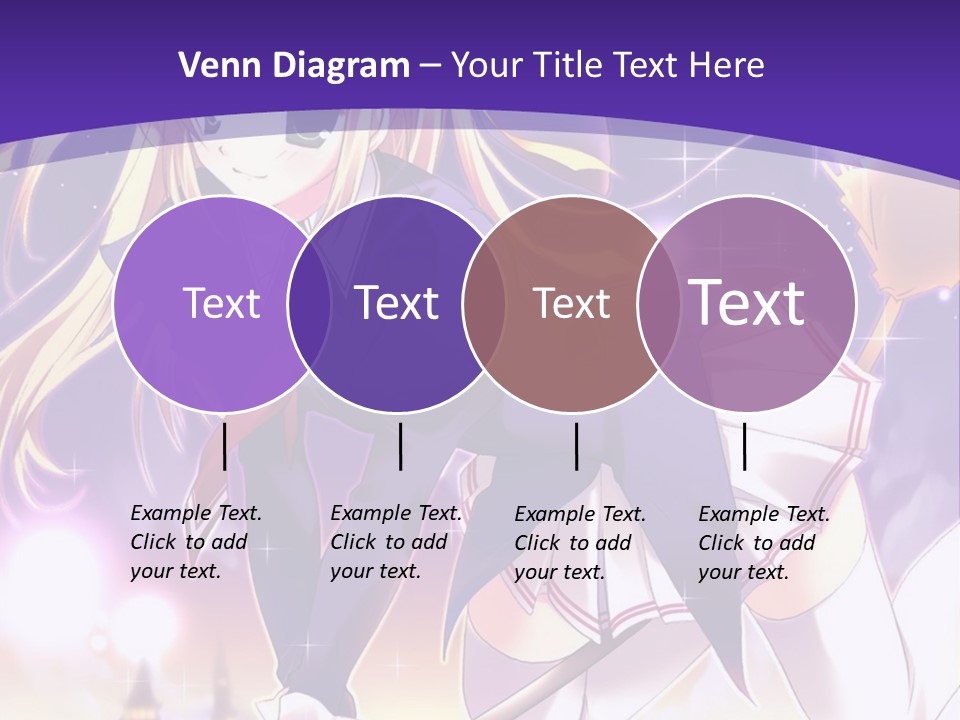 Venn Diagram – Your Title Text Here

Text

Text

Text

Text

Example Text. Click to add your text.

Example Text. Click to add your text.

Example Text. Click to add your text.

Example Text. Click to add your text.